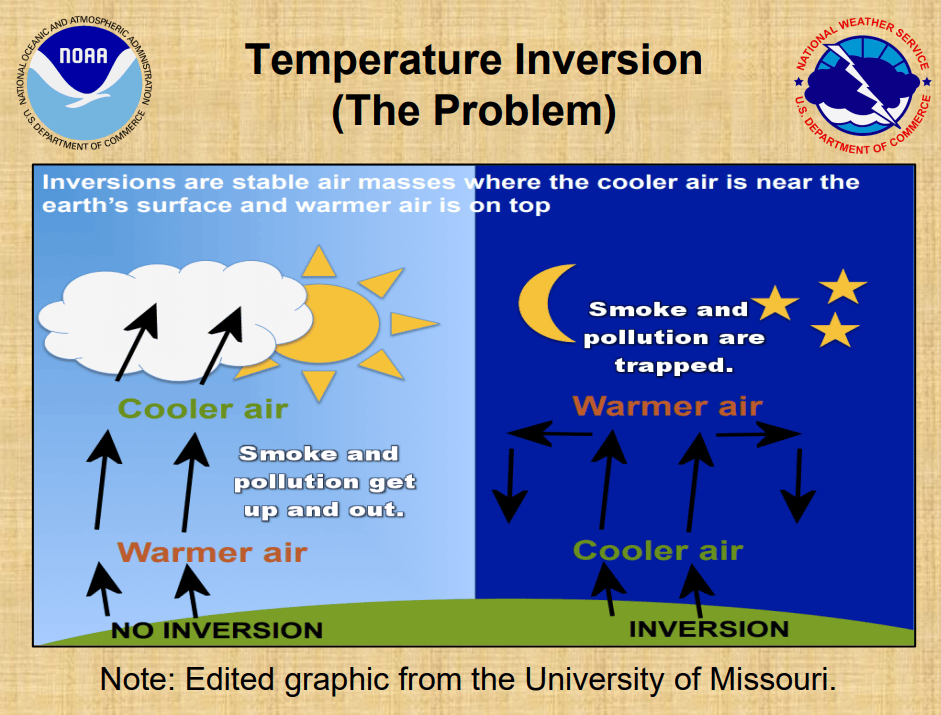 NATIONAL OCEANIC AND ATMOSPHERIC ADMINISTRATION
NOAA
U.S. DEPARTMENT OF COMMERCE

Temperature Inversion
(The Problem)

NATIONAL WEATHER SERVICE
U.S. DEPARTMENT OF COMMERCE

Inversions are stable air masses where the cooler air is near the earth's surface and warmer air is on top

Cooler air

Smoke and pollution get up and out.

Warmer air

NO INVERSION

Smoke and pollution are trapped.

Warmer air

Cooler air

INVERSION

Note: Edited graphic from the University of Missouri.